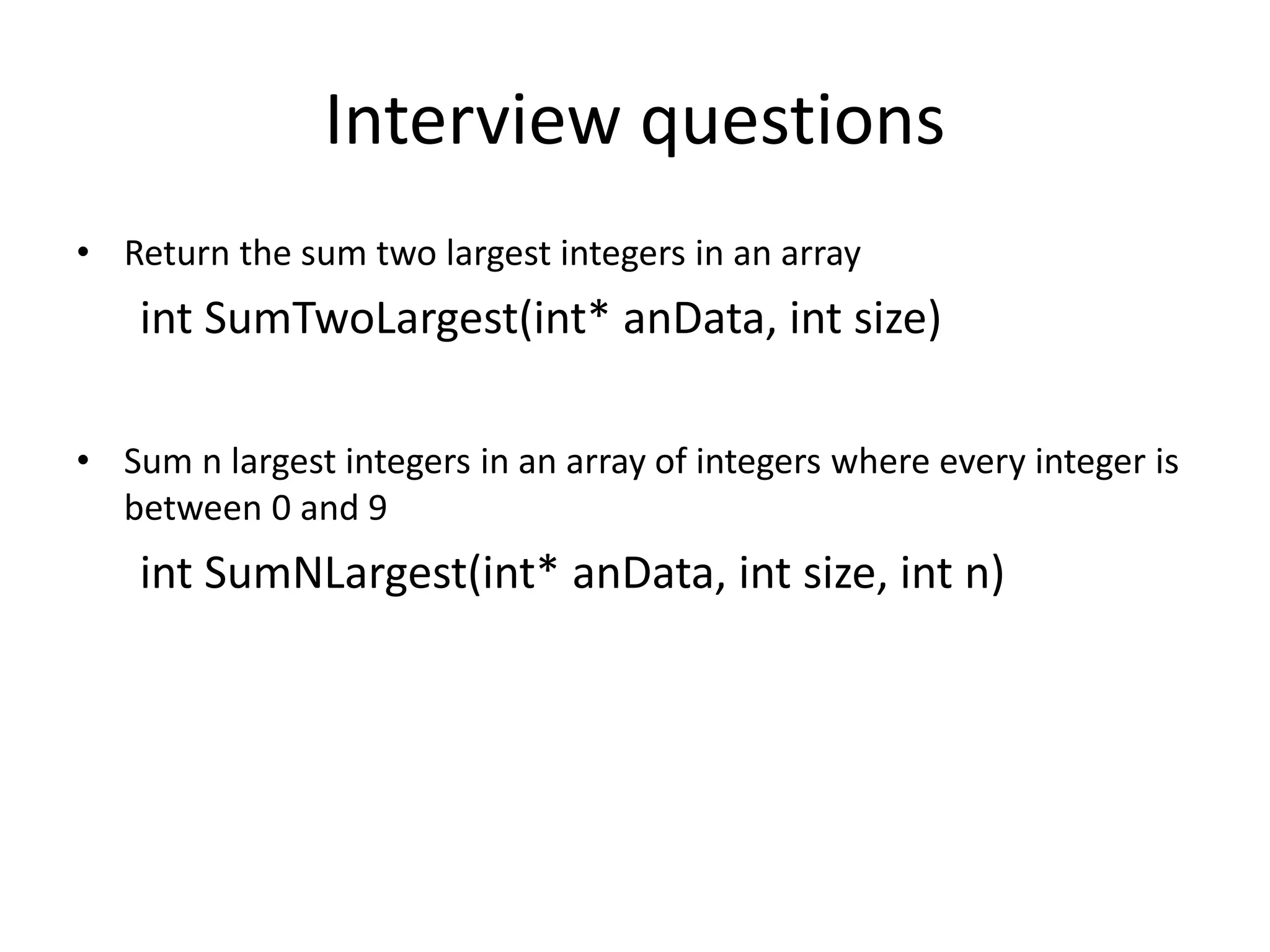 Interview questions

• Return the sum two largest integers in an array

int SumTwoLargest(int* anData, int size)

• Sum n largest integers in an array of integers where every integer is between 0 and 9

int SumNLargest(int* anData, int size, int n)